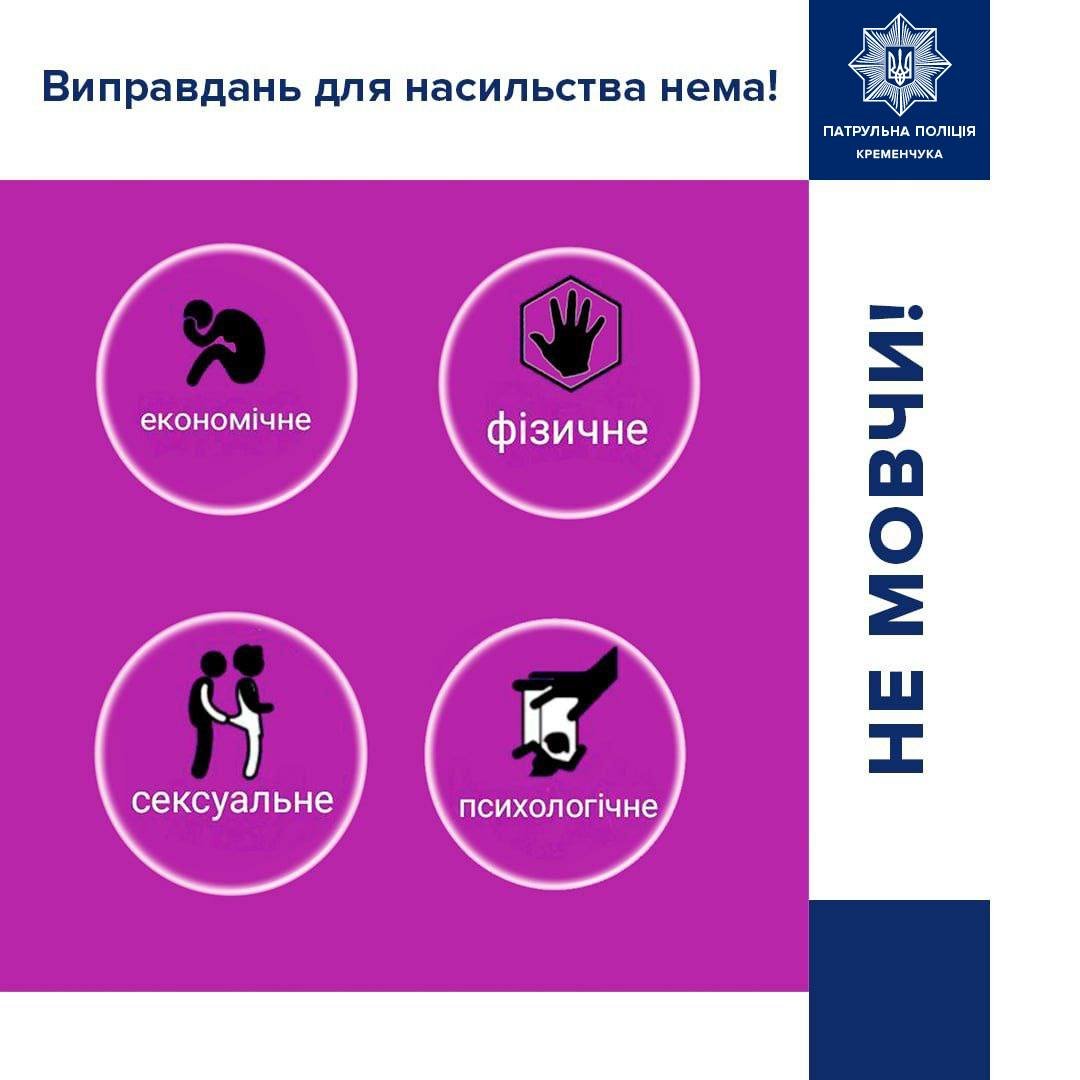 Виправдань для насильства нема!

ПАТРУЛЬНА ПОЛІЦІЯ
КРЕМЕНЧУКА

економічне

фізичне

сексуальне

психологічне

НЕ МОВЧИ!